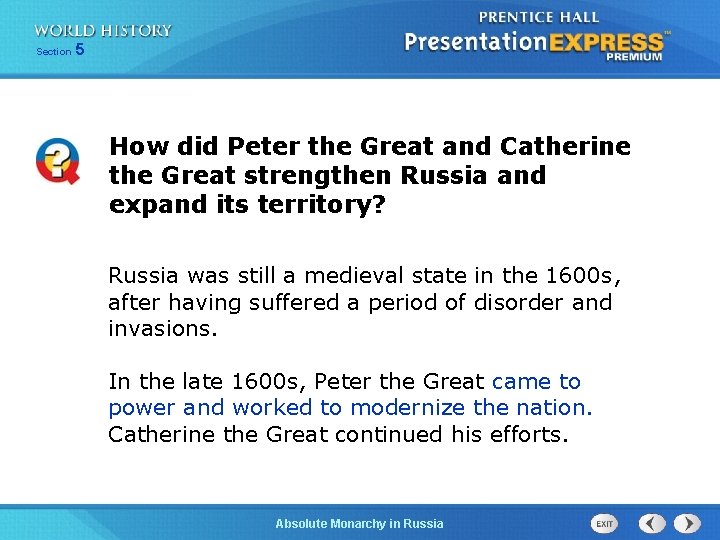 WORLD HISTORY
Section 5

PRENTICE HALL
PresentationEXPRESS™
PREMIUM

How did Peter the Great and Catherine the Great strengthen Russia and expand its territory?

Russia was still a medieval state in the 1600s, after having suffered a period of disorder and invasions.

In the late 1600s, Peter the Great came to power and worked to modernize the nation. Catherine the Great continued his efforts.

Absolute Monarchy in Russia

EXIT